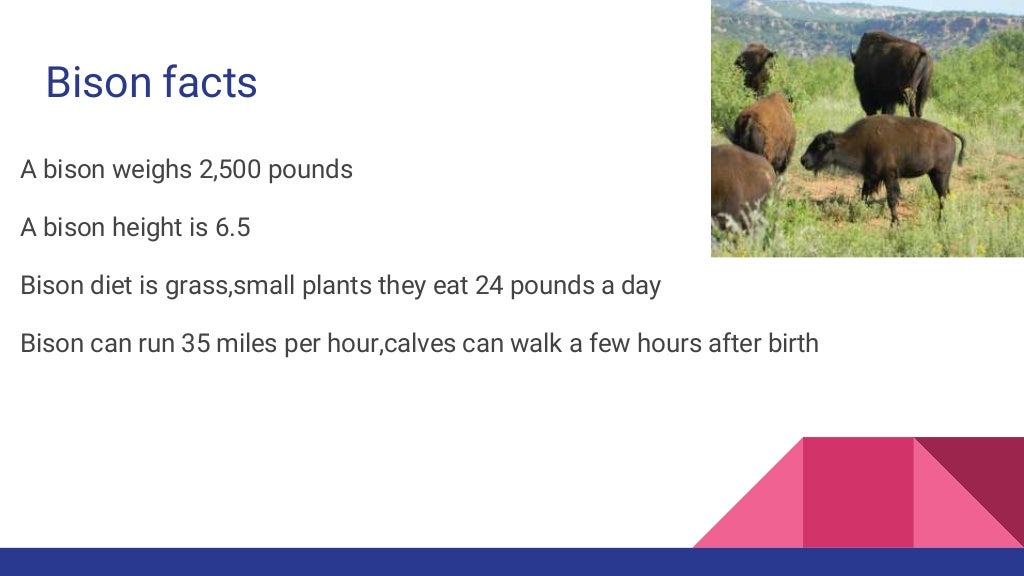 Bison facts

A bison weighs 2,500 pounds

A bison height is 6.5

Bison diet is grass,small plants they eat 24 pounds a day

Bison can run 35 miles per hour,calves can walk a few hours after birth